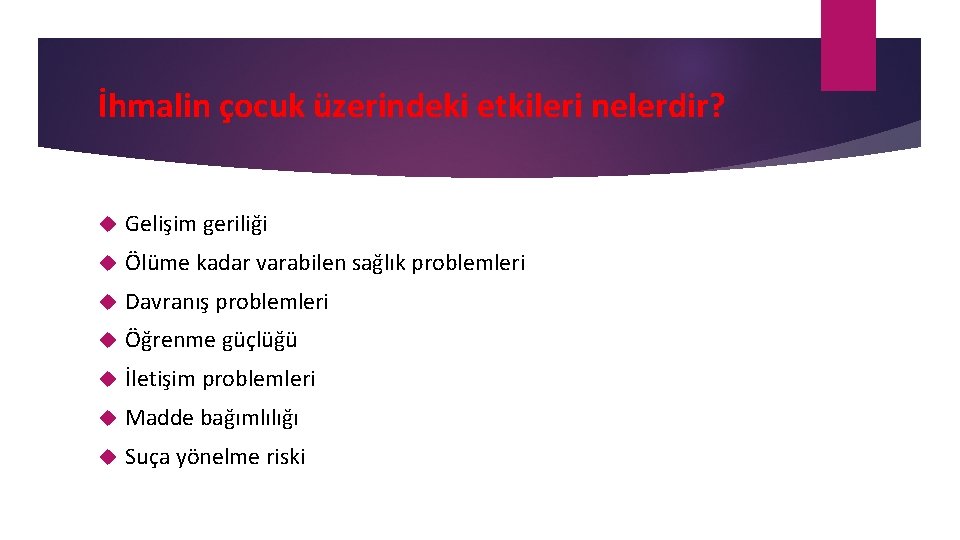 İhmalin çocuk üzerindeki etkileri nelerdir?

Gelişim geriliği
Ölüme kadar varabilen sağlık problemleri
Davranış problemleri
Öğrenme güçlüğü
İletişim problemleri
Madde bağımlılığı
Suça yönelme riski